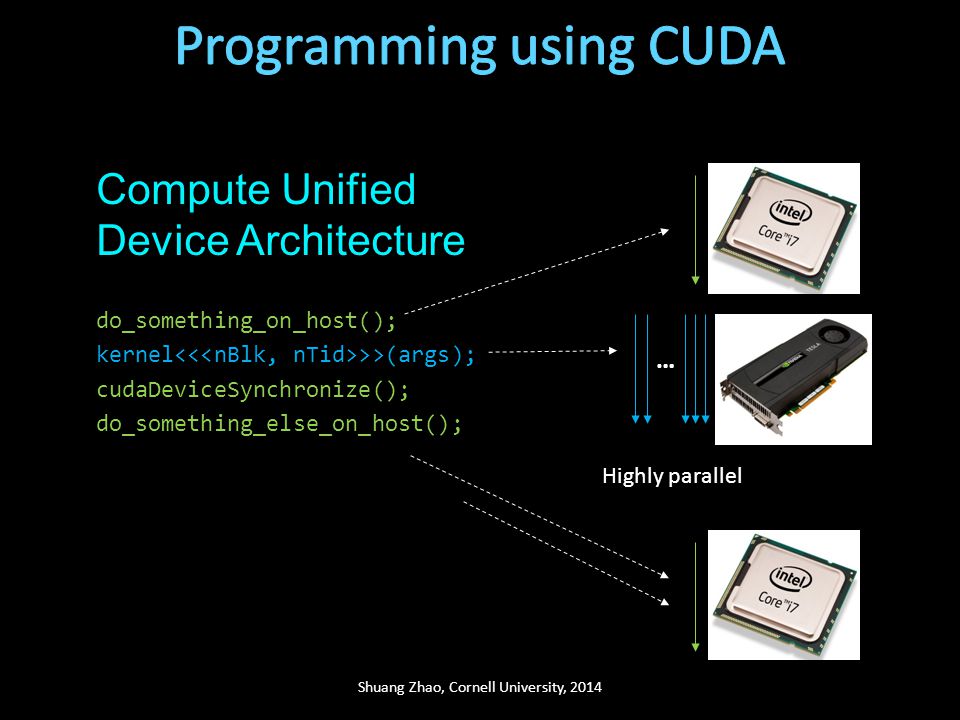 Programming using CUDA

Compute Unified Device Architecture

do_something_on_host();
kernel<<<nBlk, nTid>>>(args);
cudaDeviceSynchronize();
do_something_else_on_host();

intel Core i7

...

TESLA

Highly parallel

intel Core i7

Shuang Zhao, Cornell University, 2014